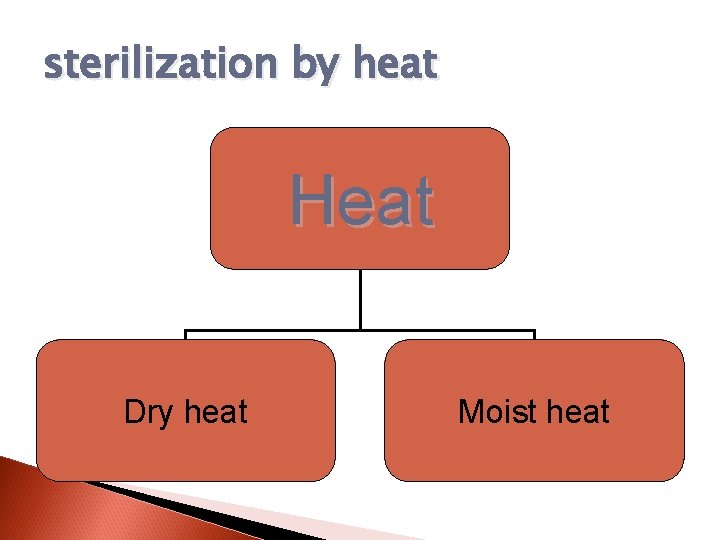 sterilization by heat

Heat

Dry heat

Moist heat